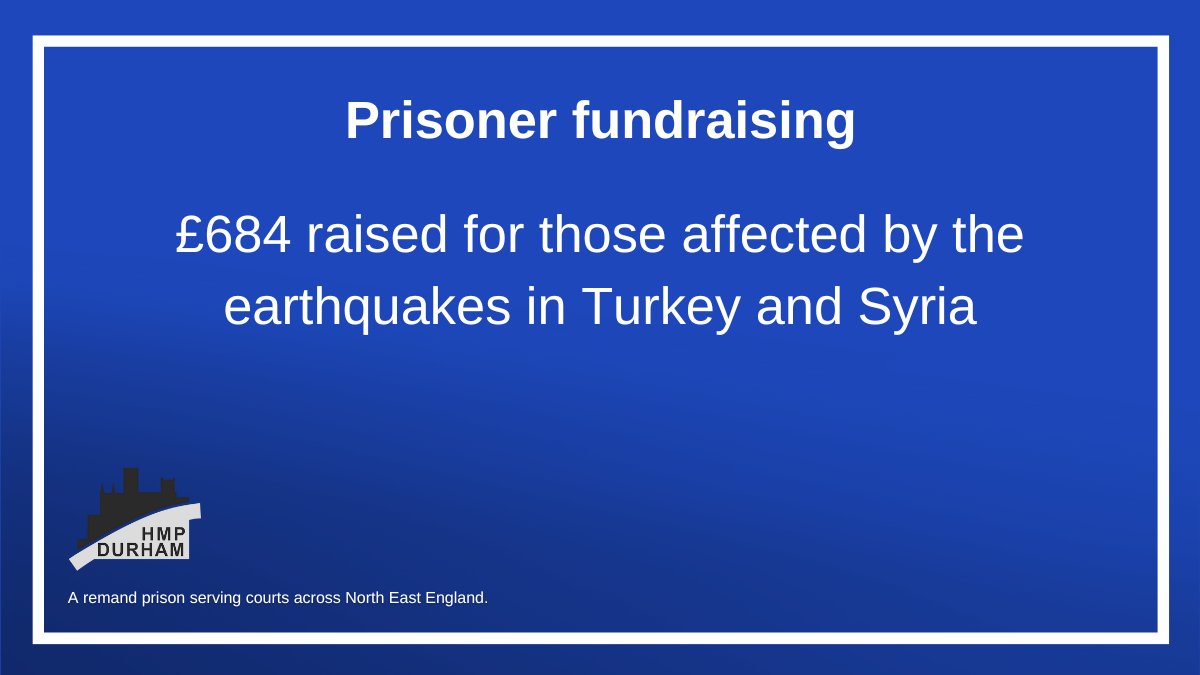 Prisoner fundraising

£684 raised for those affected by the earthquakes in Turkey and Syria

HMP
DURHAM

A remand prison serving courts across North East England.